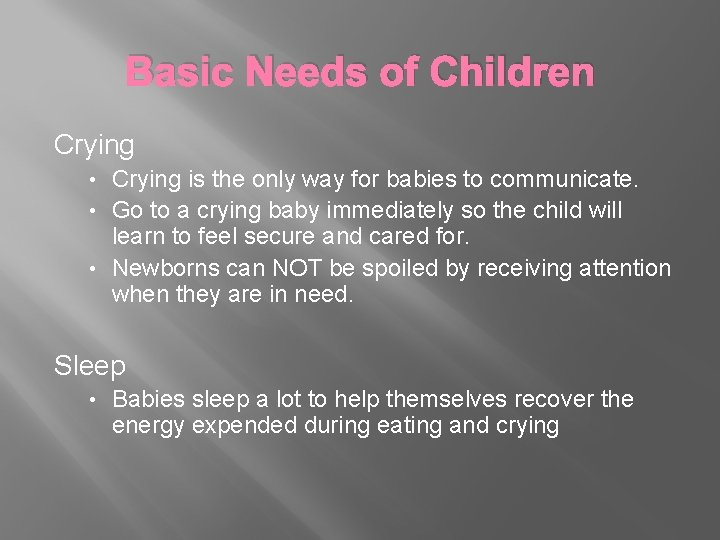 Basic Needs of Children

Crying

• Crying is the only way for babies to communicate.
• Go to a crying baby immediately so the child will learn to feel secure and cared for.
• Newborns can NOT be spoiled by receiving attention when they are in need.

Sleep

• Babies sleep a lot to help themselves recover the energy expended during eating and crying